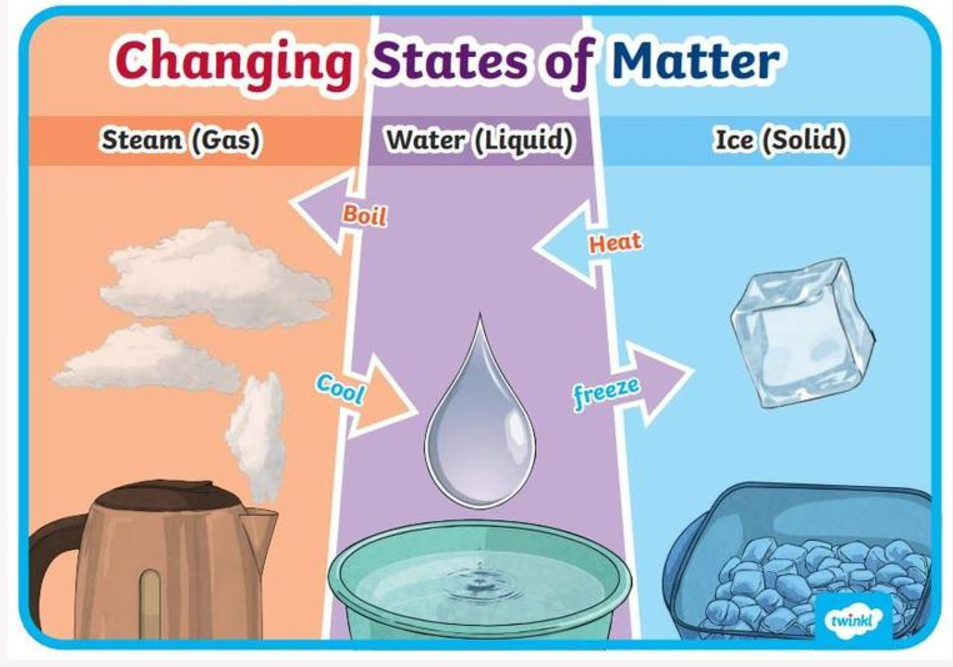 Changing States of Matter

Steam (Gas)

Water (Liquid)

Ice (Solid)

Boil

Heat

Cool

freeze

twinkl